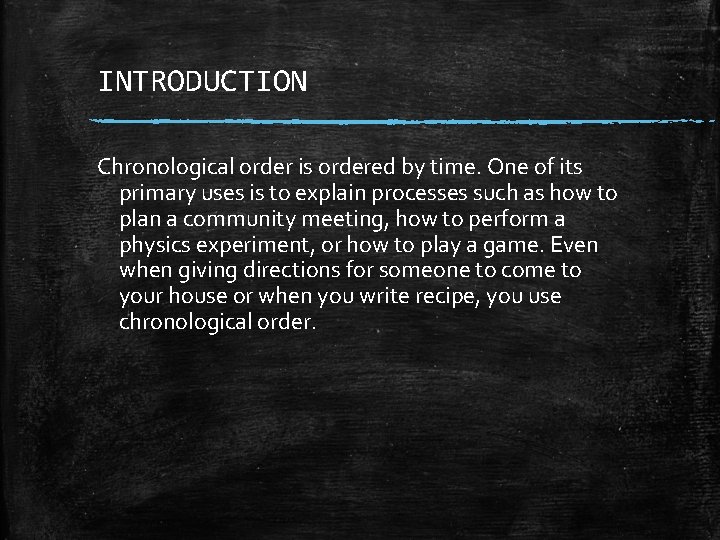 INTRODUCTION

Chronological order is ordered by time. One of its primary uses is to explain processes such as how to plan a community meeting, how to perform a physics experiment, or how to play a game. Even when giving directions for someone to come to your house or when you write recipe, you use chronological order.